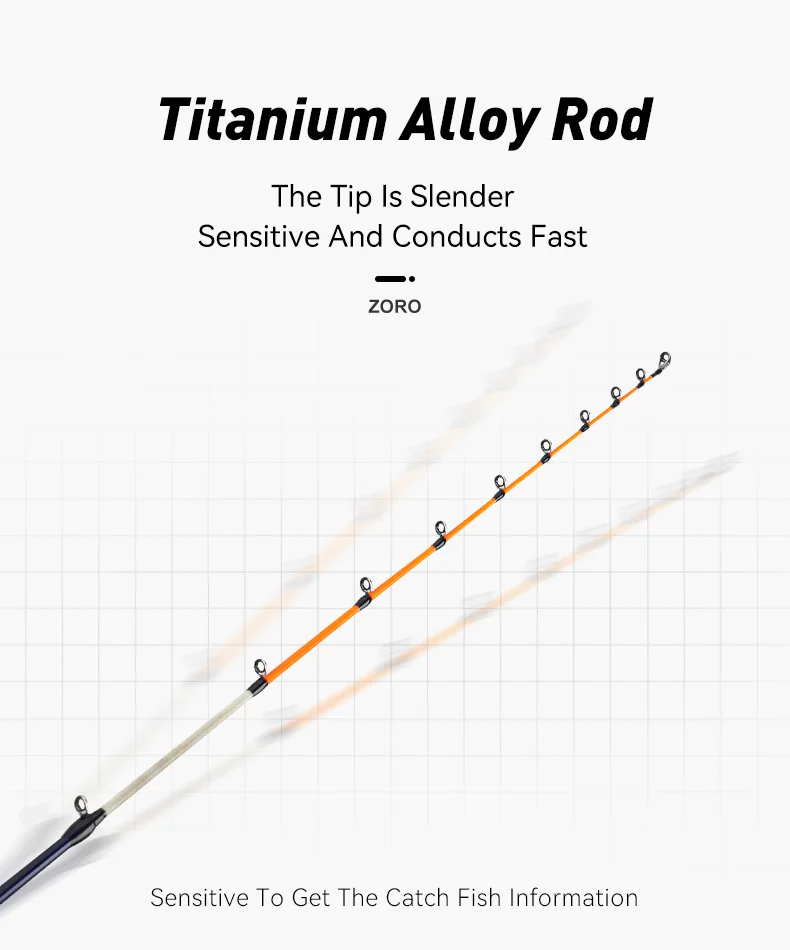 Titanium Alloy Rod

The Tip Is Slender
Sensitive And Conducts Fast

ZORO

Sensitive To Get The Catch Fish Information